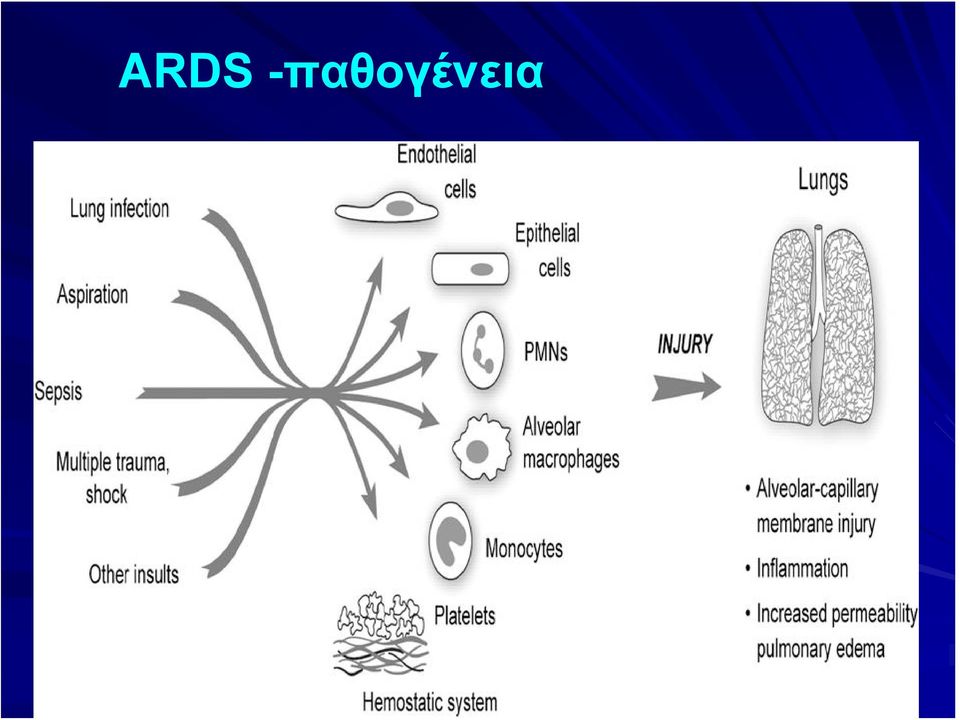 ARDS -παθογένεια

Lung infection

Aspiration

Sepsis

Multiple trauma, shock

Other insults

Endothelial cells

Epithelial cells

PMNs

Alveolar macrophages

Monocytes

Platelets

Hemostatic system

INJURY

Lungs

• Alveolar-capillary membrane injury
• Inflammation
• Increased permeability pulmonary edema